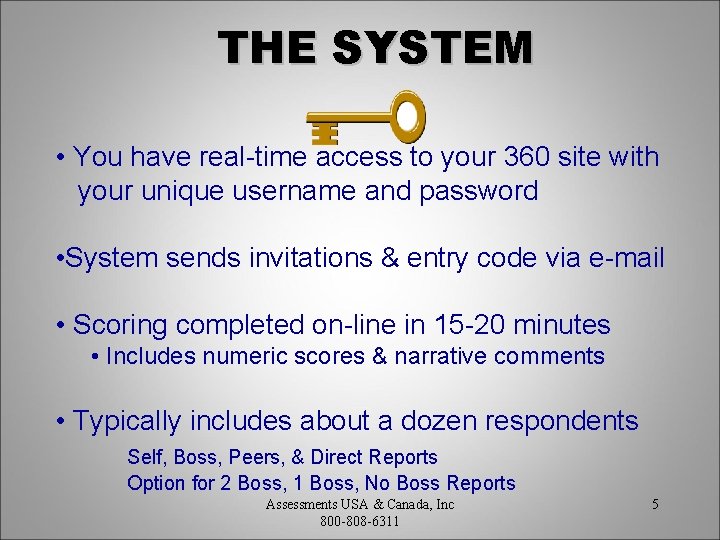 THE SYSTEM

• You have real-time access to your 360 site with your unique username and password

•System sends invitations & entry code via e-mail

• Scoring completed on-line in 15-20 minutes

• Includes numeric scores & narrative comments

• Typically includes about a dozen respondents

Self, Boss, Peers, & Direct Reports
Option for 2 Boss, 1 Boss, No Boss Reports

Assessments USA & Canada, Inc
800-808-6311

5